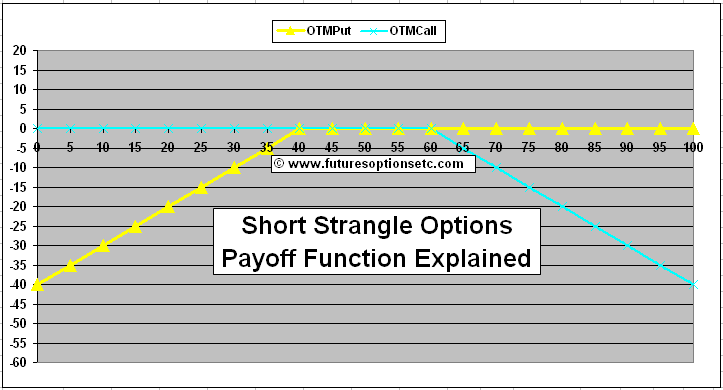 OTMPut OTMCall

20
15
10
5
0
-5
-10
-15
-20
-25
-30
-35
-40
-45
-50
-55
-60

0 5 10 15 20 25 30 35 40 45 50 55 60 65 70 75 80 85 90 95 100

© www.futuresoptionsetc.com

Short Strangle Options Payoff Function Explained